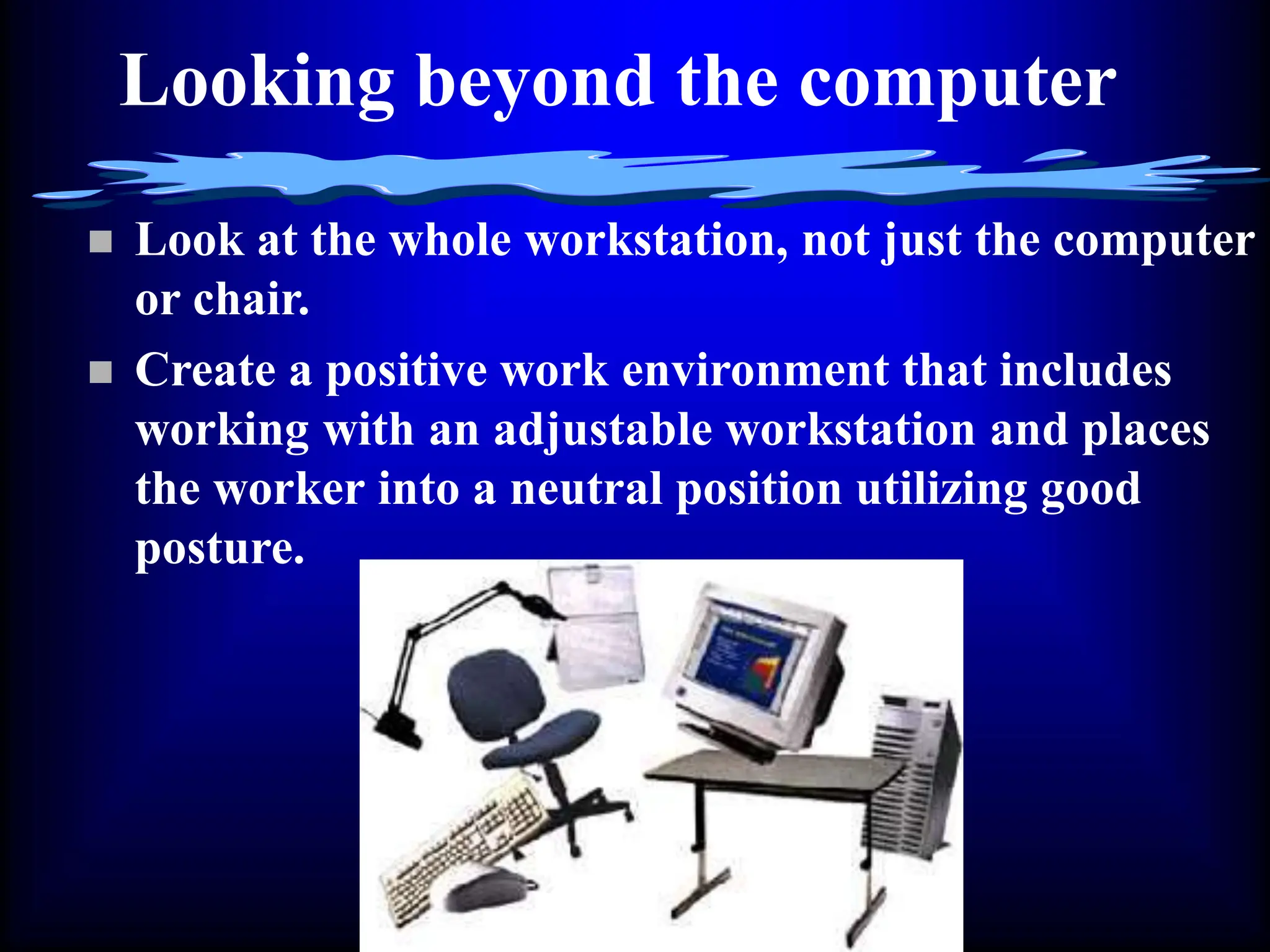 Looking beyond the computer

■ Look at the whole workstation, not just the computer or chair.

■ Create a positive work environment that includes working with an adjustable workstation and places the worker into a neutral position utilizing good posture.